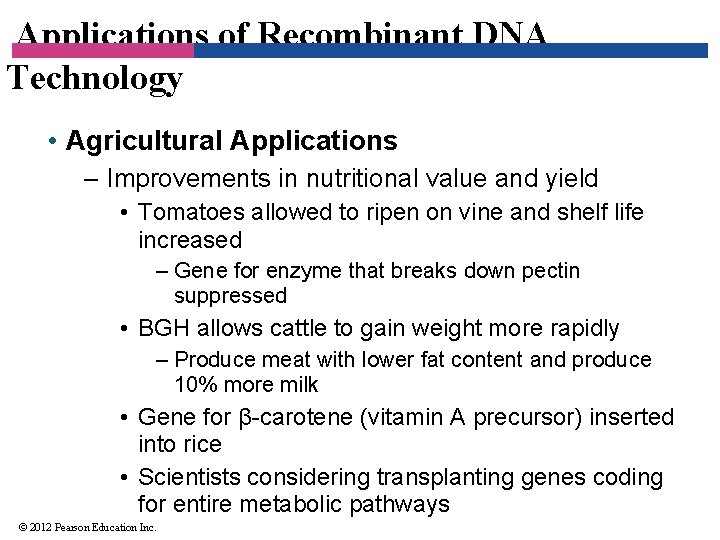 Applications of Recombinant DNA Technology

• Agricultural Applications

– Improvements in nutritional value and yield

• Tomatoes allowed to ripen on vine and shelf life increased

– Gene for enzyme that breaks down pectin suppressed

• BGH allows cattle to gain weight more rapidly

– Produce meat with lower fat content and produce 10% more milk

• Gene for β-carotene (vitamin A precursor) inserted into rice

• Scientists considering transplanting genes coding for entire metabolic pathways

© 2012 Pearson Education Inc.